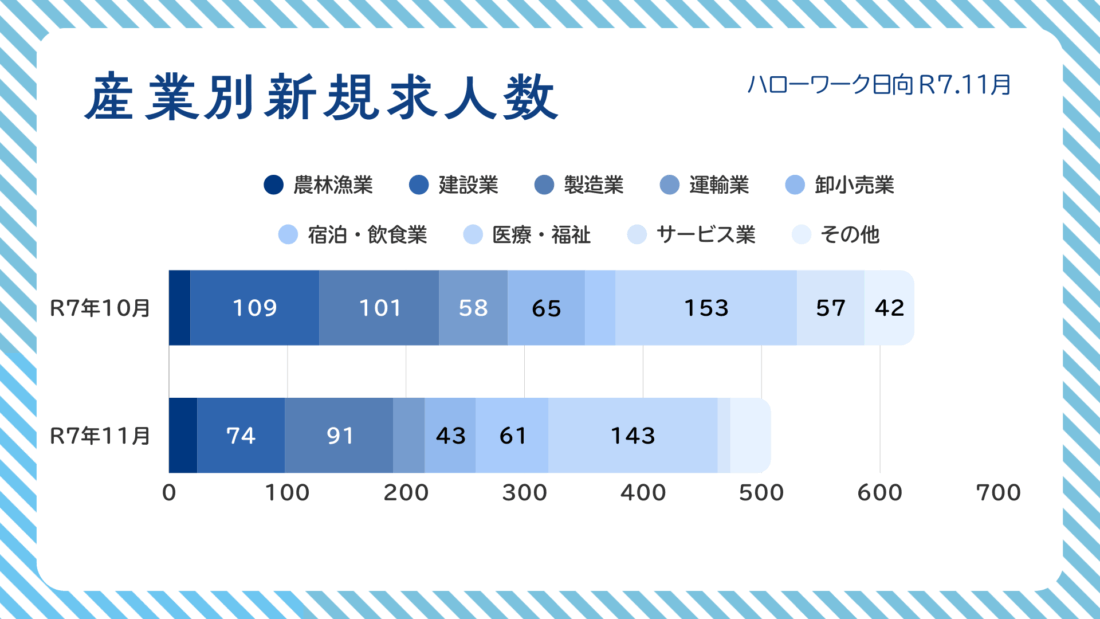 産業別新規求人数

ハローワーク日向 R7.11月

農林漁業　建設業　製造業　運輸業　卸小売業
宿泊・飲食業　医療・福祉　サービス業　その他

R7年10月　109　101　58　65　153　57　42

R7年11月　74　91　43　61　143

0　100　200　300　400　500　600　700